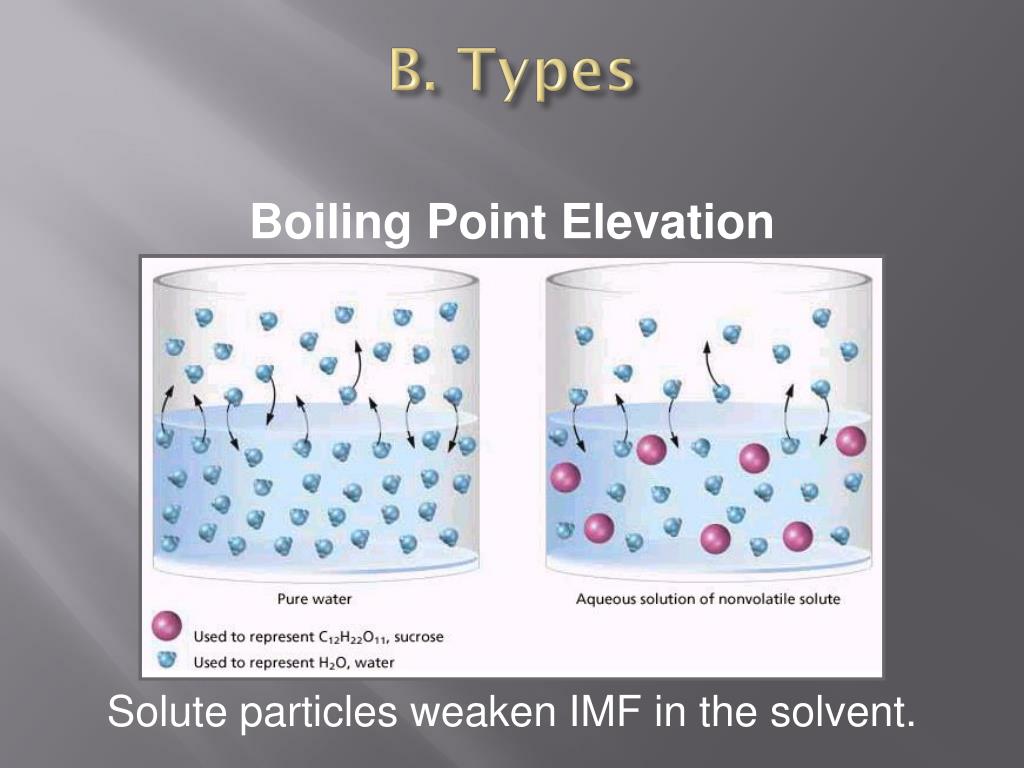 B. Types

Boiling Point Elevation

Pure water

Aqueous solution of nonvolatile solute

Used to represent $C_{12}H_{22}O_{11}$, sucrose

Used to represent $H_2O$, water

Solute particles weaken IMF in the solvent.